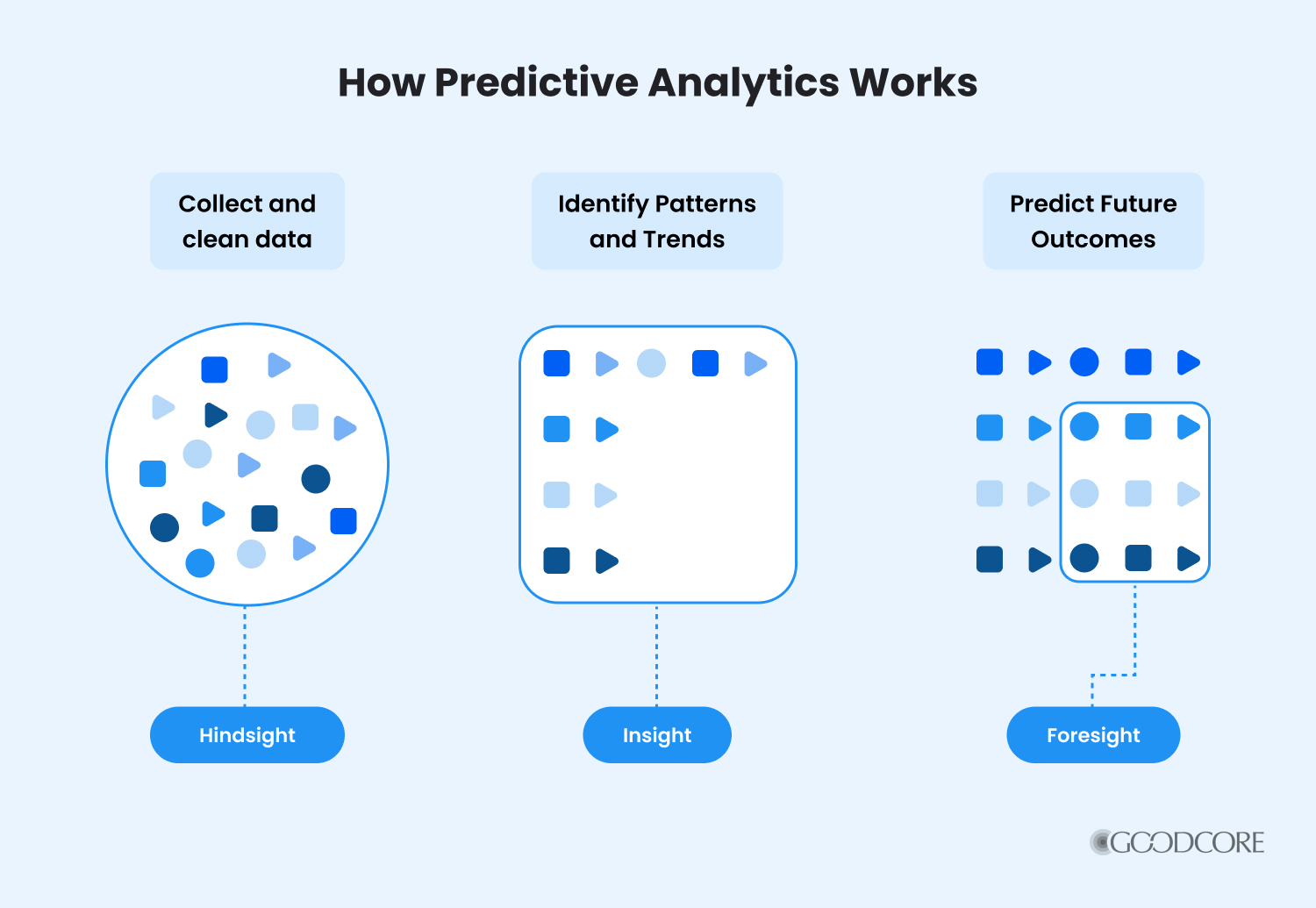 How Predictive Analytics Works

Collect and clean data

Identify Patterns and Trends

Predict Future Outcomes

Hindsight

Insight

Foresight

GOODCORE